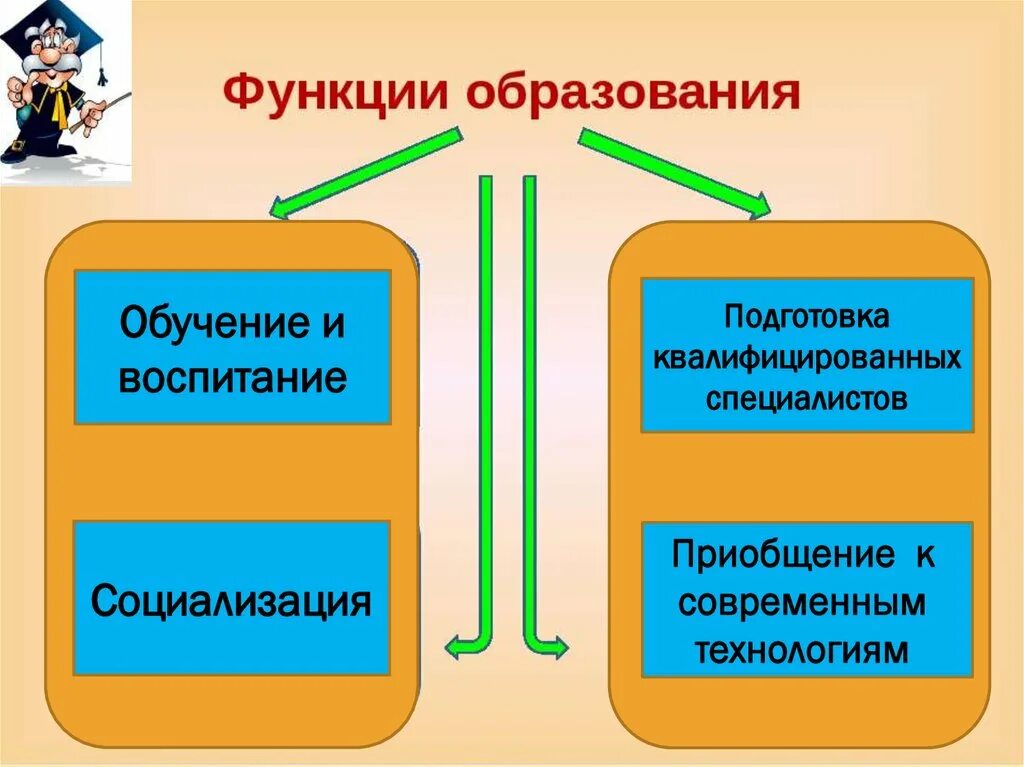 Функции образования

Обучение и воспитание

Социализация

Подготовка квалифицированных специалистов

Приобщение к современным технологиям